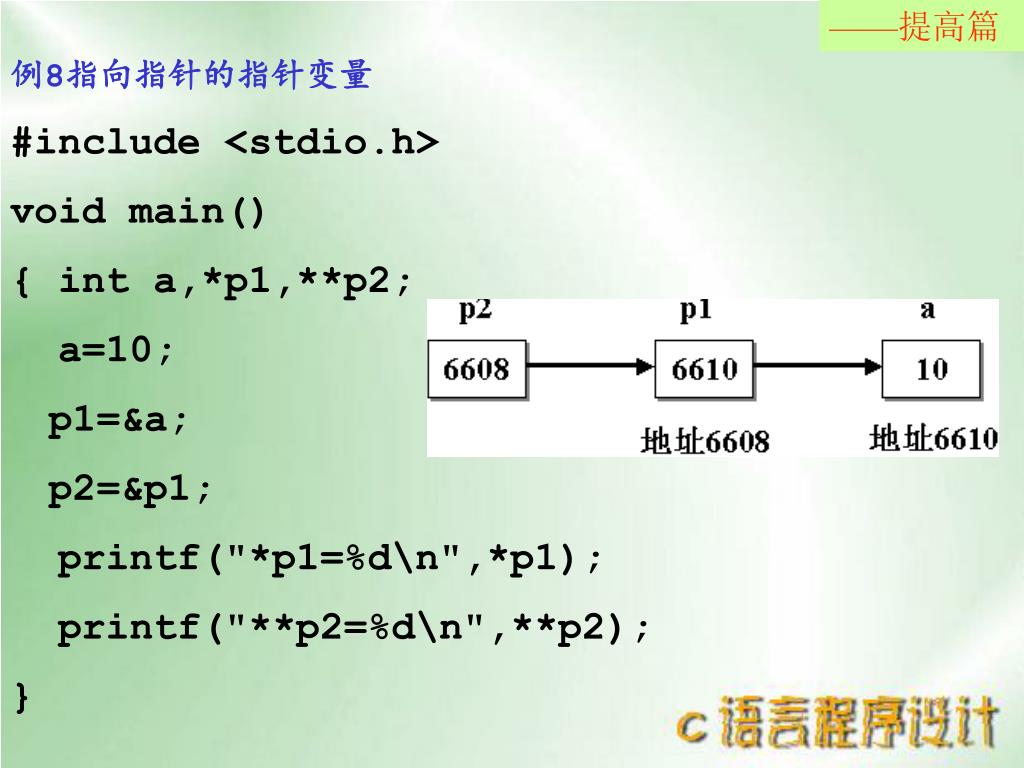 ——提高篇

例8指向指针的指针变量

#include <stdio.h>

void main()

{ int a,*p1,**p2;

a=10;

p1=&a;

p2=&p1;

printf("*p1=%d\n",*p1);

printf("**p2=%d\n",**p2);

}

p2

6608

p1

6610

地址6608

a

10

地址6610

C语言程序设计